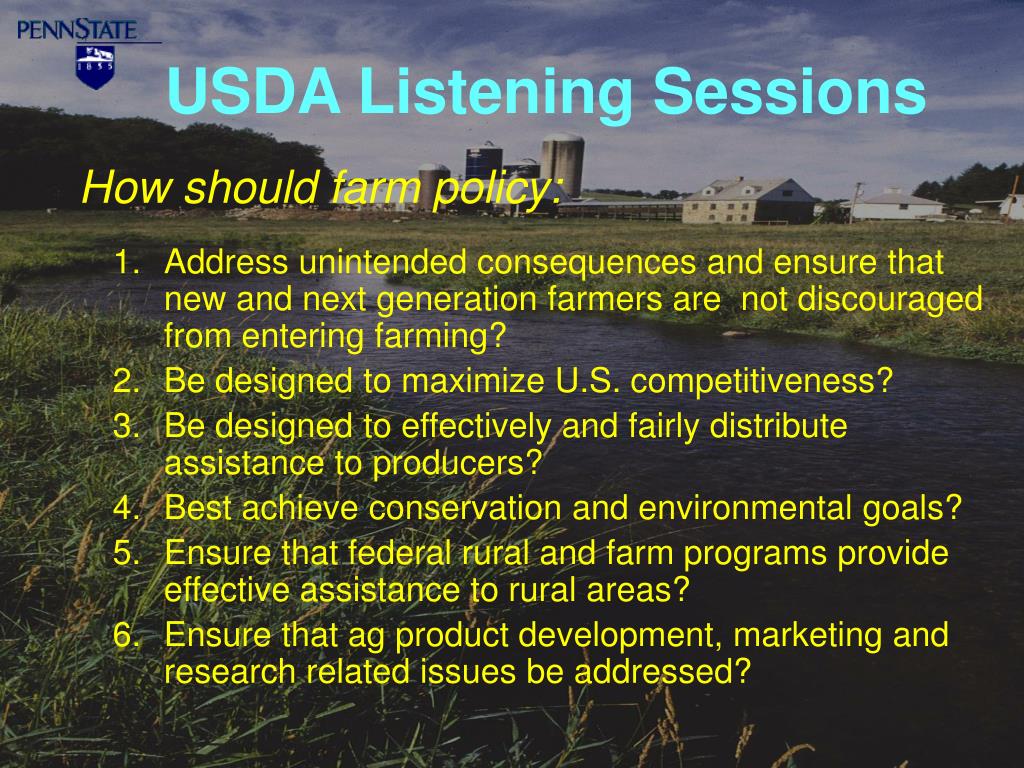 PENNSTATE
1855

USDA Listening Sessions

How should farm policy:

1. Address unintended consequences and ensure that new and next generation farmers are not discouraged from entering farming?
2. Be designed to maximize U.S. competitiveness?
3. Be designed to effectively and fairly distribute assistance to producers?
4. Best achieve conservation and environmental goals?
5. Ensure that federal rural and farm programs provide effective assistance to rural areas?
6. Ensure that ag product development, marketing and research related issues be addressed?